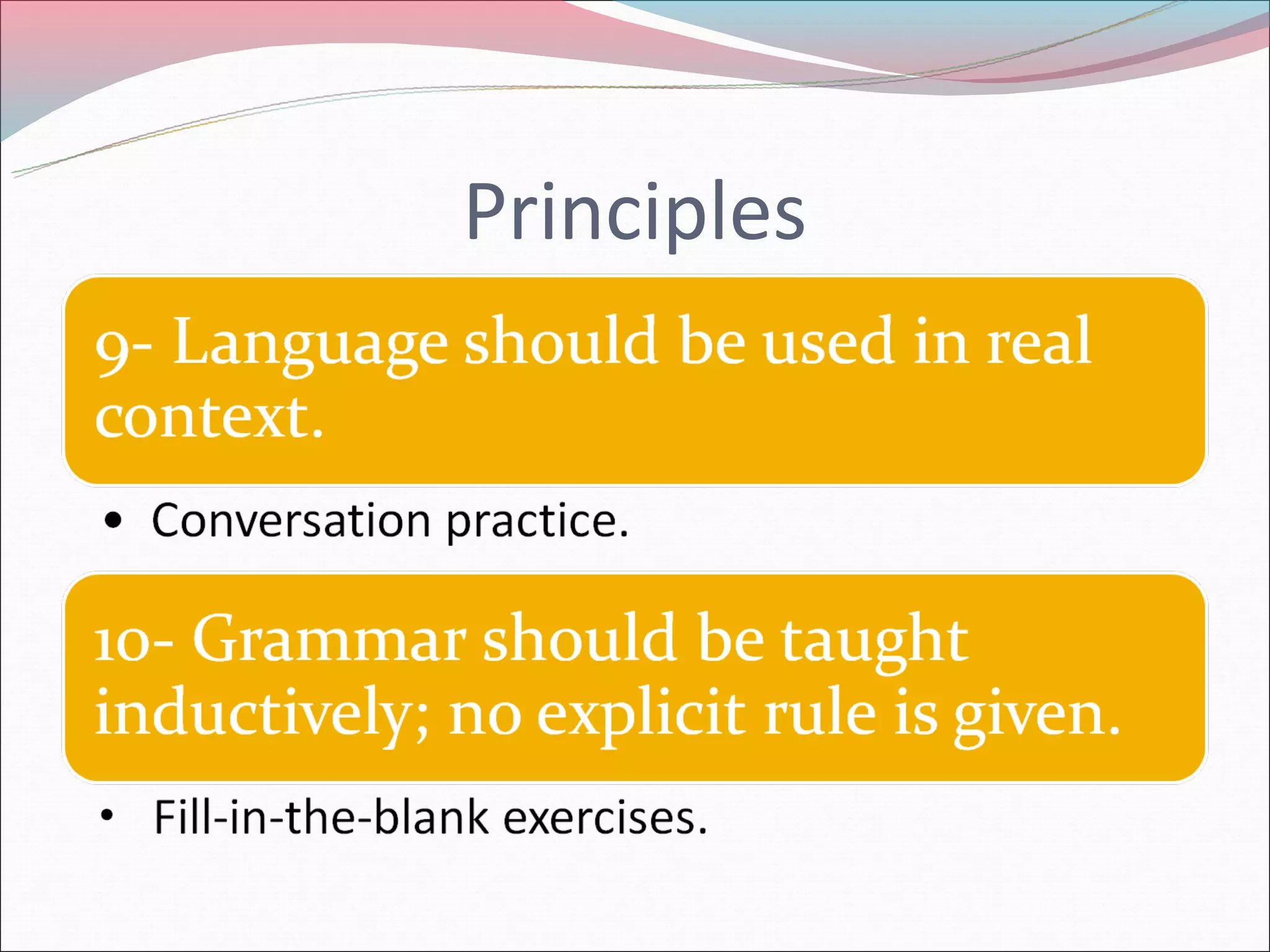 Principles

9- Language should be used in real context.

• Conversation practice.

10- Grammar should be taught inductively; no explicit rule is given.

• Fill-in-the-blank exercises.